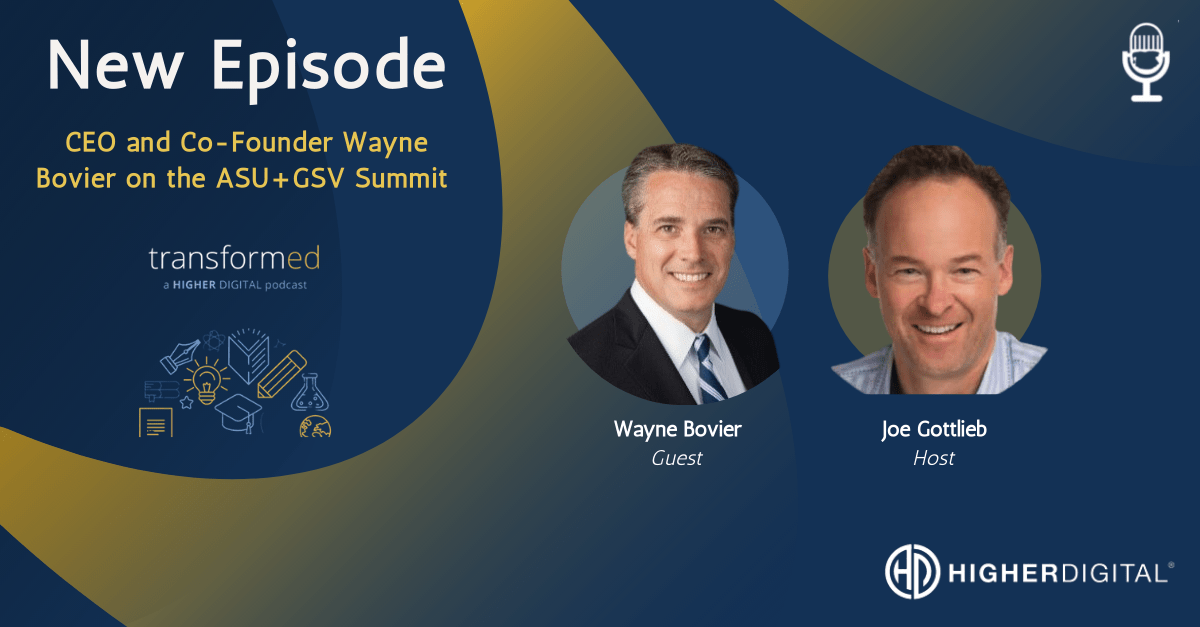 New Episode

CEO and Co-Founder Wayne Bovier on the ASU+GSV Summit

transformed
a HIGHER DIGITAL podcast

Wayne Bovier
Guest

Joe Gottlieb
Host

HD HIGHERDIGITAL®